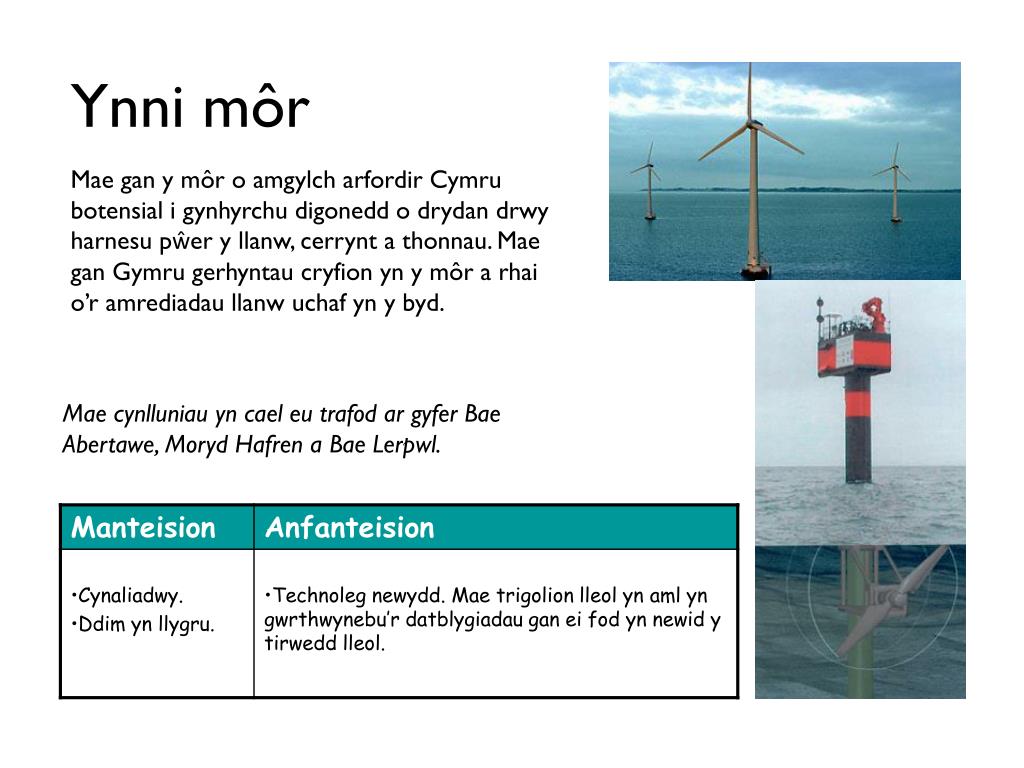 Ynni môr

Mae gan y môr o amgylch arfordir Cymru botensial i gynhyrchu digonedd o drydan drwy harnesu pŵer y llanw, cerrynt a thonnau. Mae gan Gymru gerhyntau cryfion yn y môr a rhai o'r amrediadau llanw uchaf yn y byd.

Mae cynlluniau yn cael eu trafod ar gyfer Bae Abertawe, Moryd Hafren a Bae Lerpwl.

| Manteision | Anfanteision |
|---|---|
| •Cynaliadwy. •Ddim yn llygru. | •Technoleg newydd. Mae trigolion lleol yn aml yn gwrthwynebu'r datblygiadau gan ei fod yn newid y tirwedd lleol. |